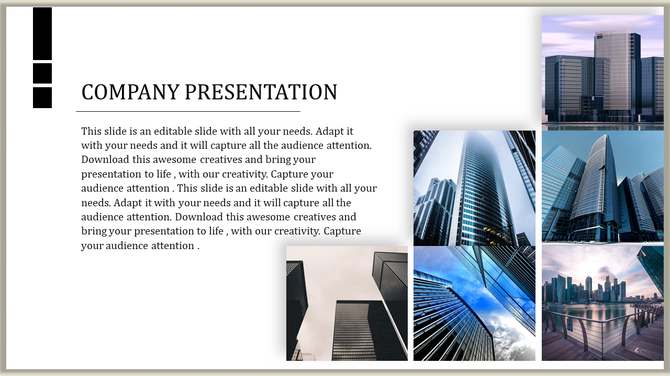 COMPANY PRESENTATION

This slide is an editable slide with all your needs. Adapt it with your needs and it will capture all the audience attention. Download this awesome creatives and bring your presentation to life , with our creativity. Capture your audience attention . This slide is an editable slide with all your needs. Adapt it with your needs and it will capture all the audience attention. Download this awesome creatives and bring your presentation to life , with our creativity. Capture your audience attention .